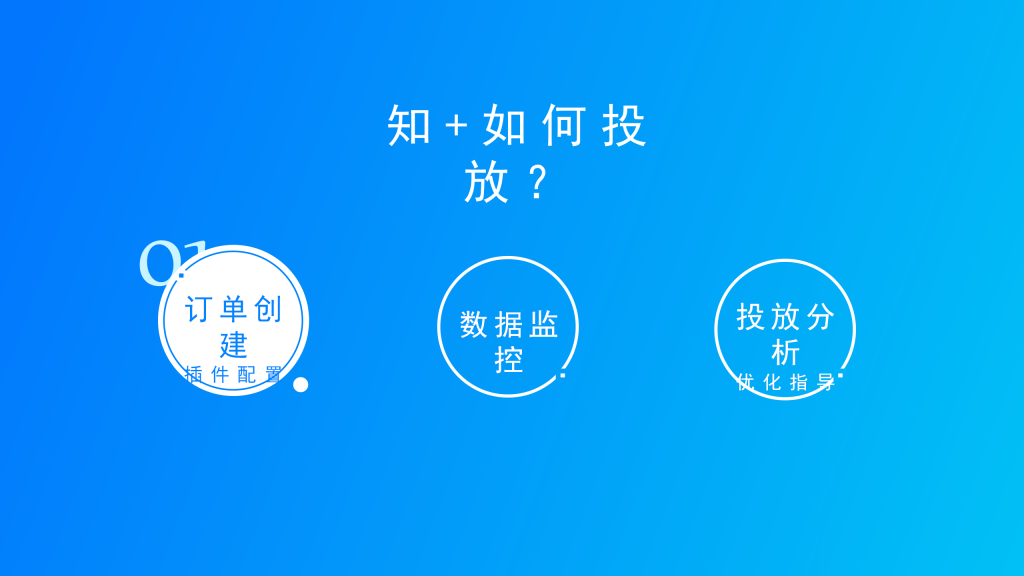 知+如何投放？

01

订单创建
插件配置

数据监控

投放分析
优化指导